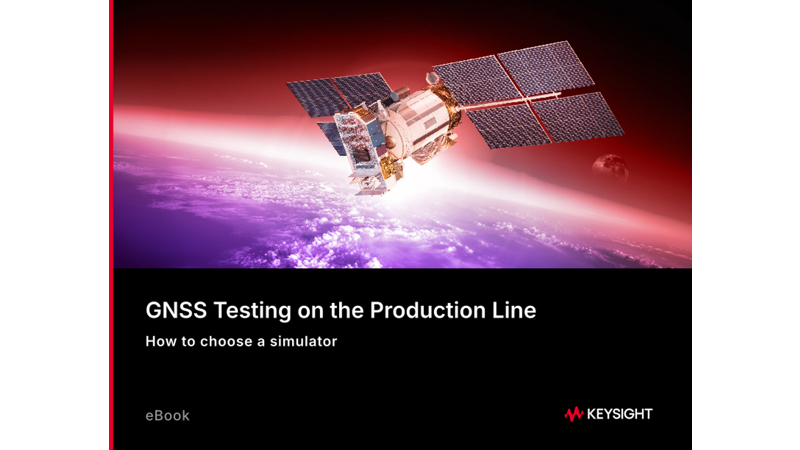 GNSS Testing on the Production Line

How to choose a simulator

eBook

KEYSIGHT